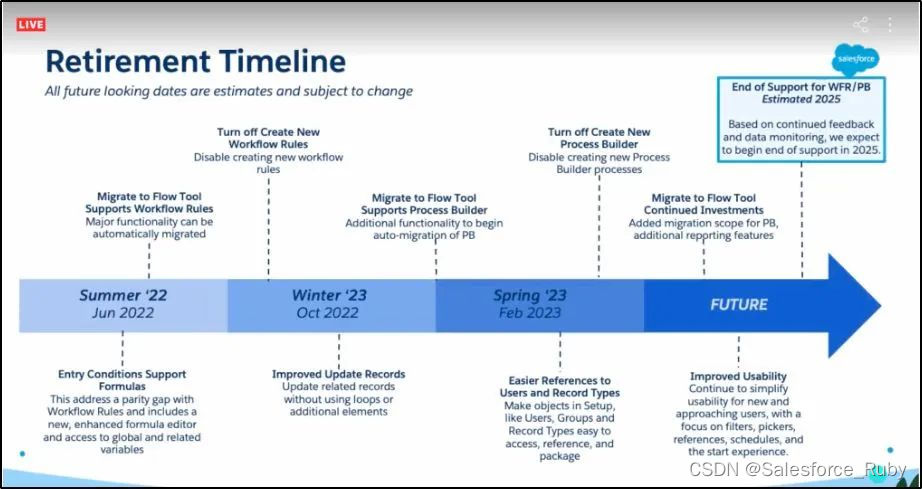 LIVE

Retirement Timeline

All future looking dates are estimates and subject to change

salesforce

End of Support for WFR/PB
Estimated 2025

Based on continued feedback and data monitoring, we expect to begin end of support in 2025.

Turn off Create New Workflow Rules
Disable creating new workflow rules

Turn off Create New Process Builder
Disable creating new Process Builder processes

Migrate to Flow Tool Supports Workflow Rules
Major functionality can be automatically migrated

Migrate to Flow Tool Supports Process Builder
Additional functionality to begin auto-migration of PB

Migrate to Flow Tool Continued Investments
Added migration scope for PB, additional reporting features

Summer '22
Jun 2022

Winter '23
Oct 2022

Spring '23
Feb 2023

FUTURE

Entry Conditions Support Formulas
This address a parity gap with Workflow Rules and includes a new, enhanced formula editor and access to global and related variables

Improved Update Records
Update related records without using loops or additional elements

Easier References to Users and Record Types
Make objects in Setup, like Users, Groups and Record Types easy to access, reference, and package

Improved Usability
Continue to simplify usability for new and approaching users, with a focus on filters, pickers, references, schedules, and the start experience.

CSDN @Salesforce_Ruby